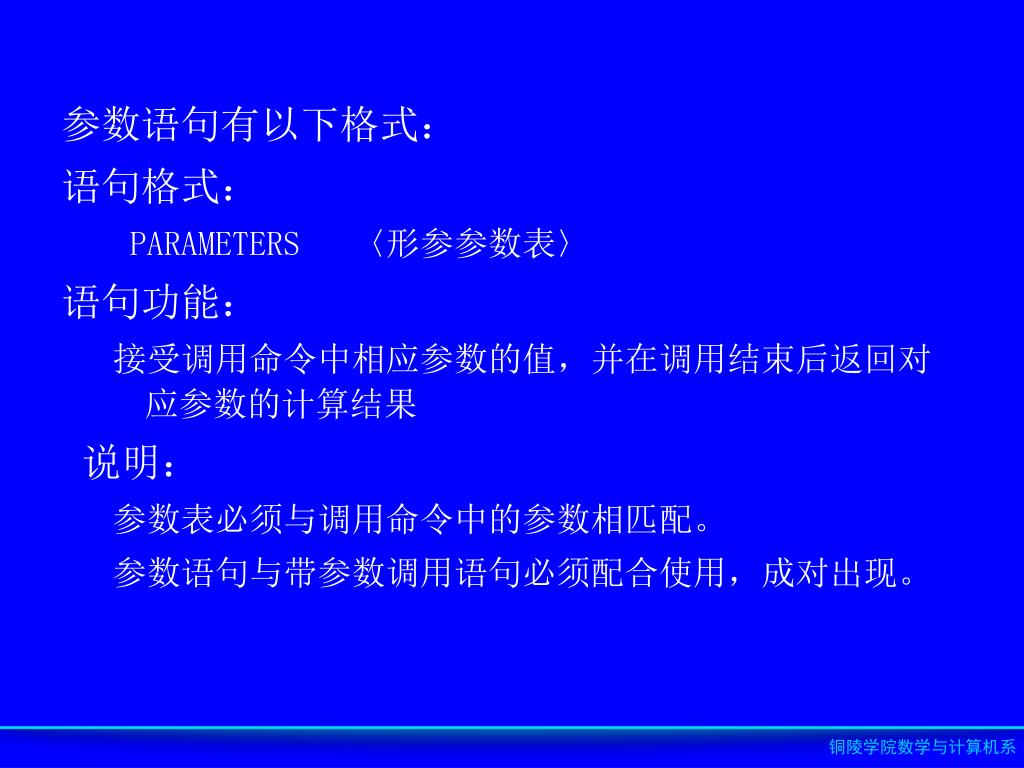 参数语句有以下格式：
语句格式：

PARAMETERS 〈形参参数表〉

语句功能：

接受调用命令中相应参数的值，并在调用结束后返回对应参数的计算结果

说明：

参数表必须与调用命令中的参数相匹配。

参数语句与带参数调用语句必须配合使用，成对出现。

铜陵学院数学与计算机系